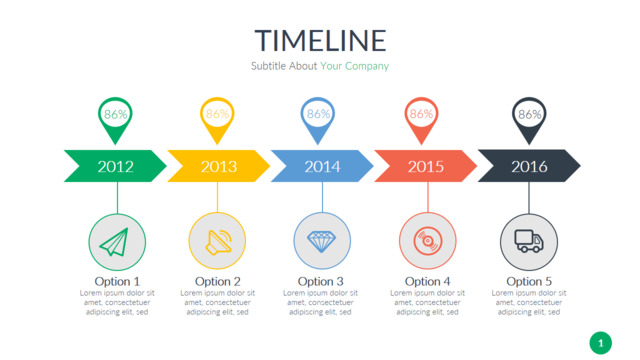 TIMELINE
Subtitle About Your Company

86%
2012
Option 1
Lorem ipsum dolor sit amet, consectetuer adipiscing elit, sed

86%
2013
Option 2
Lorem ipsum dolor sit amet, consectetuer adipiscing elit, sed

86%
2014
Option 3
Lorem ipsum dolor sit amet, consectetuer adipiscing elit, sed

86%
2015
Option 4
Lorem ipsum dolor sit amet, consectetuer adipiscing elit, sed

86%
2016
Option 5
Lorem ipsum dolor sit amet, consectetuer adipiscing elit, sed

1